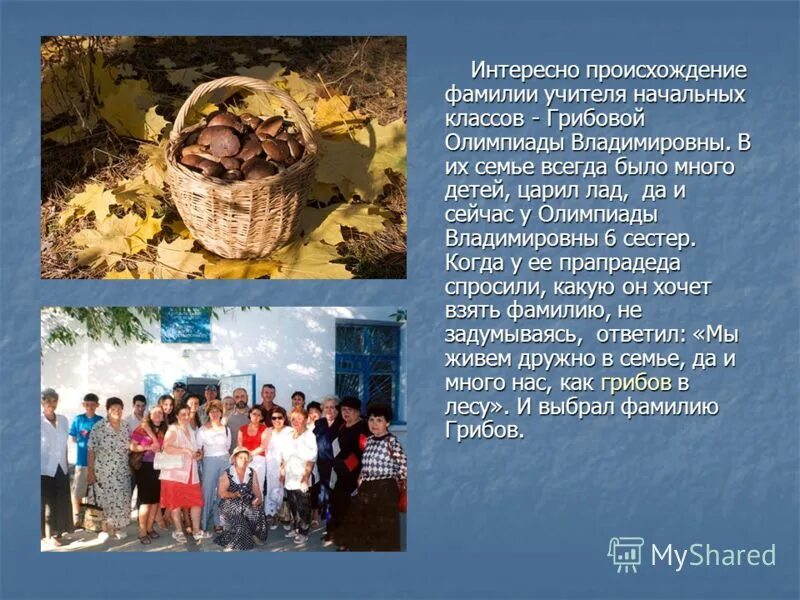 Интересно происхождение фамилии учителя начальных классов - Грибовой Олимпиады Владимировны. В их семье всегда было много детей, царил лад, да и сейчас у Олимпиады Владимировны 6 сестер. Когда у ее прапрадеда спросили, какую он хочет взять фамилию, не задумываясь, ответил: «Мы живем дружно в семье, да и много нас, как грибов в лесу». И выбрал фамилию Грибов.

MyShared